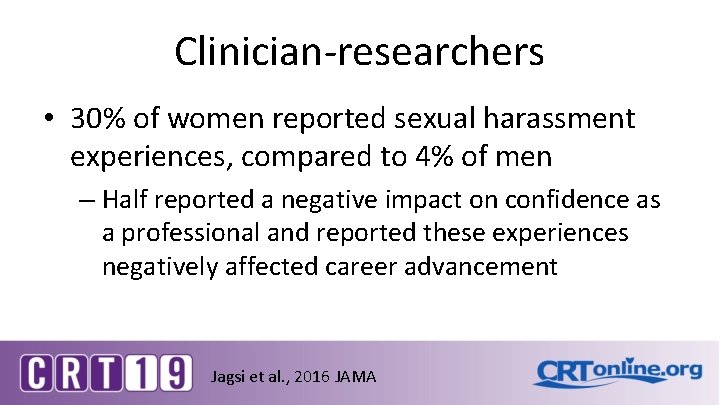 Clinician-researchers

• 30% of women reported sexual harassment experiences, compared to 4% of men

– Half reported a negative impact on confidence as a professional and reported these experiences negatively affected career advancement

CRT19

Jagsi et al., 2016 JAMA

CRTonline.org